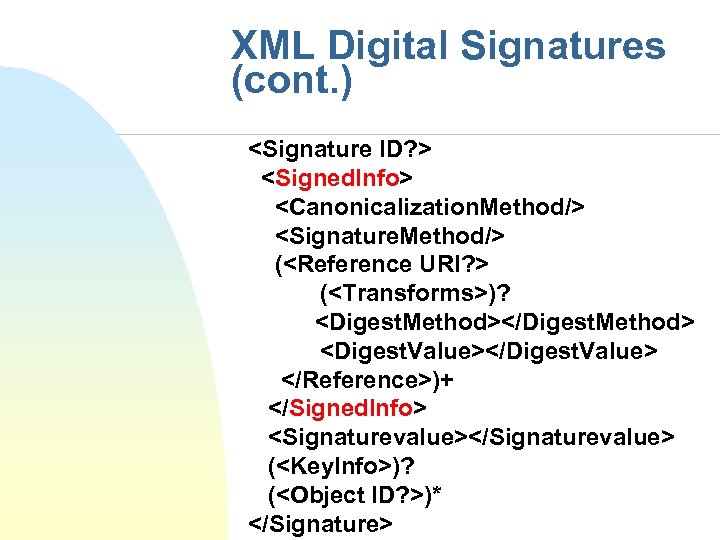 XML Digital Signatures (cont.)

<Signature ID?>
<SignedInfo>
<CanonicalizationMethod/>
<SignatureMethod/>
(<Reference URI?>
(<Transforms>)?
<DigestMethod></DigestMethod>
<DigestValue></DigestValue>
</Reference>)+
</SignedInfo>
<Signaturevalue></Signaturevalue>
(<KeyInfo>)?
(<Object ID?>)*
</Signature>